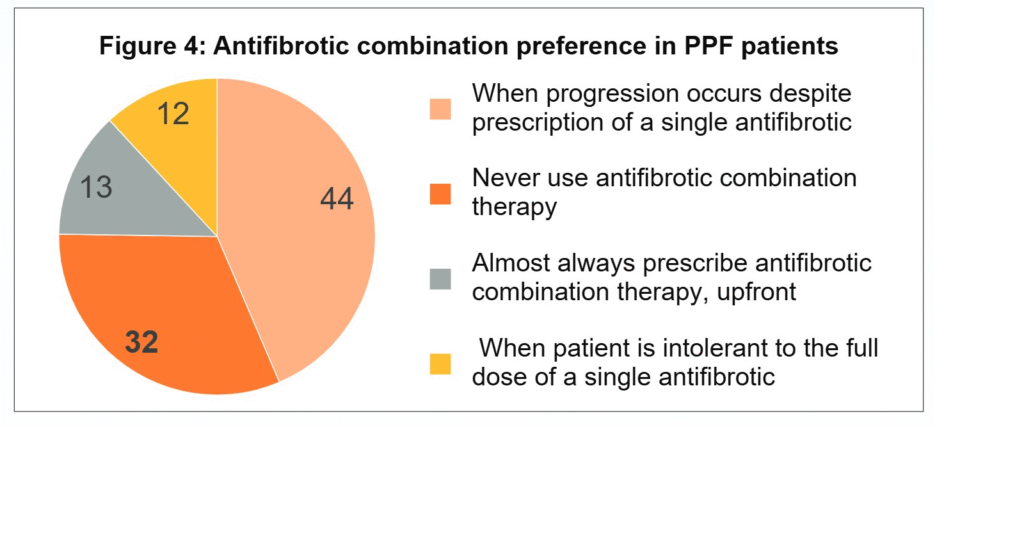 Figure 4: Antifibrotic combination preference in PPF patients

12

13

44

32

When progression occurs despite prescription of a single antifibrotic

Never use antifibrotic combination therapy

Almost always prescribe antifibrotic combination therapy, upfront

When patient is intolerant to the full dose of a single antifibrotic